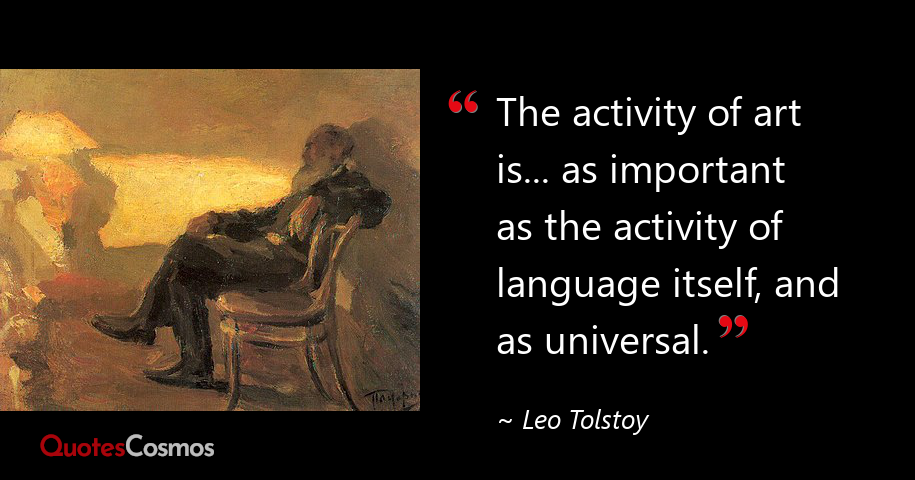 “ The activity of art is... as important as the activity of language itself, and as universal. ”

~ Leo Tolstoy

QuotesCosmos